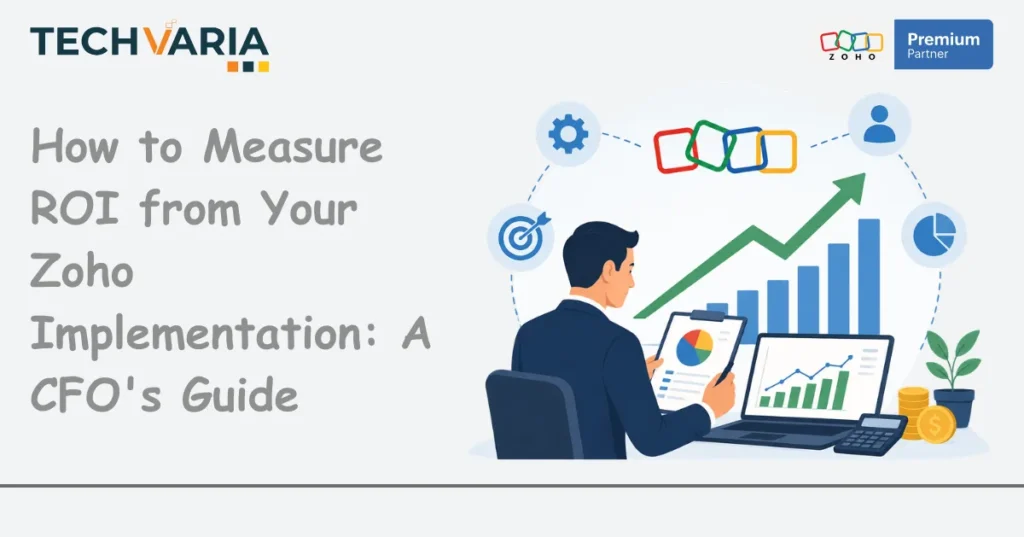 TECHVARIA

ZOHO

Premium
Partner

How to Measure ROI from Your Zoho Implementation: A CFO's Guide